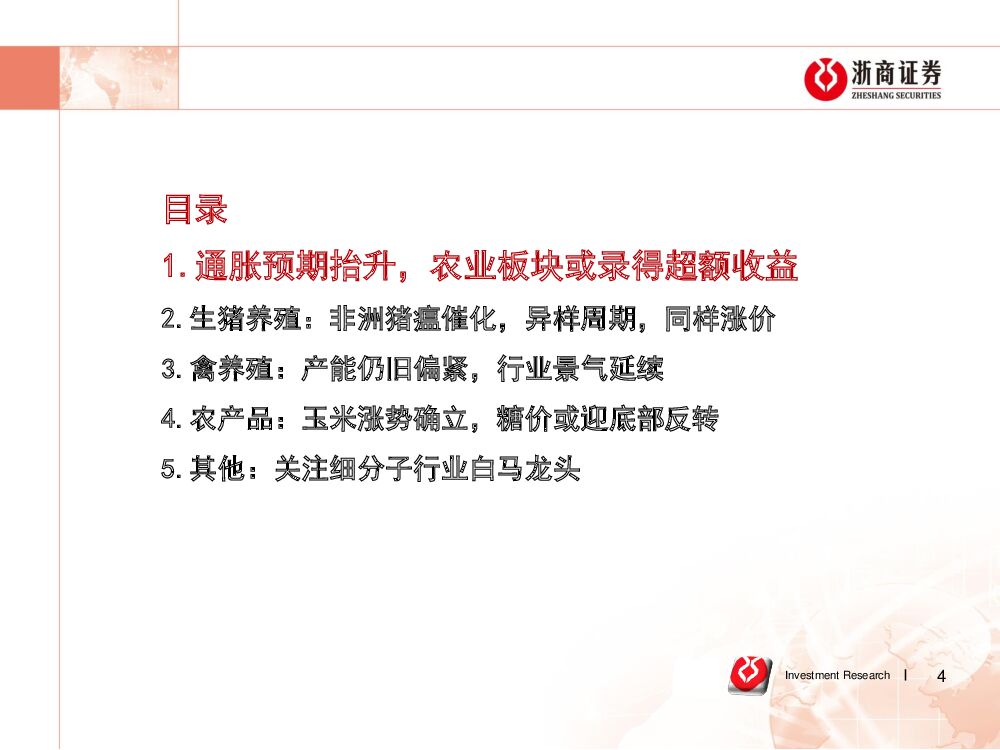 浙商证券
ZHESHANG SECURITIES

目录

1. 通胀预期抬升，农业板块或录得超额收益

2. 生猪养殖：非洲猪瘟催化，异样周期，同样涨价

3. 禽养殖：产能仍旧偏紧，行业景气延续

4. 农产品：玉米涨势确立，糖价或迎底部反转

5. 其他：关注细分子行业白马龙头

Investment Research | 4